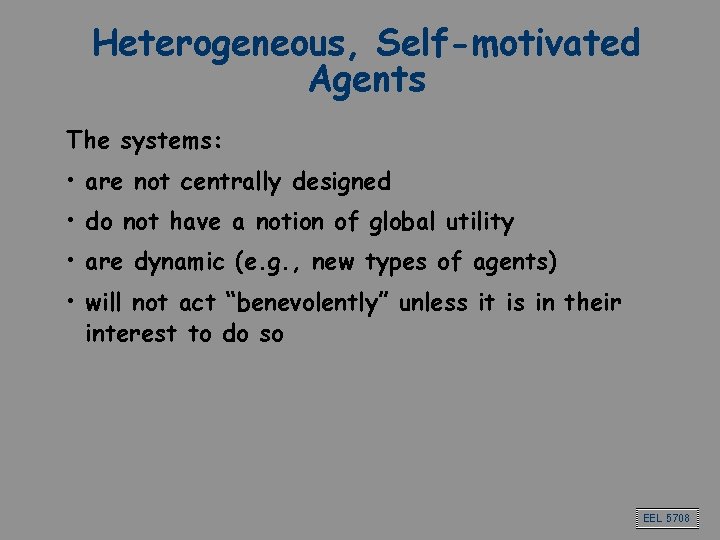 Heterogeneous, Self-motivated Agents

The systems:

• are not centrally designed

• do not have a notion of global utility

• are dynamic (e.g., new types of agents)

• will not act “benevolently” unless it is in their interest to do so

EEL 5708